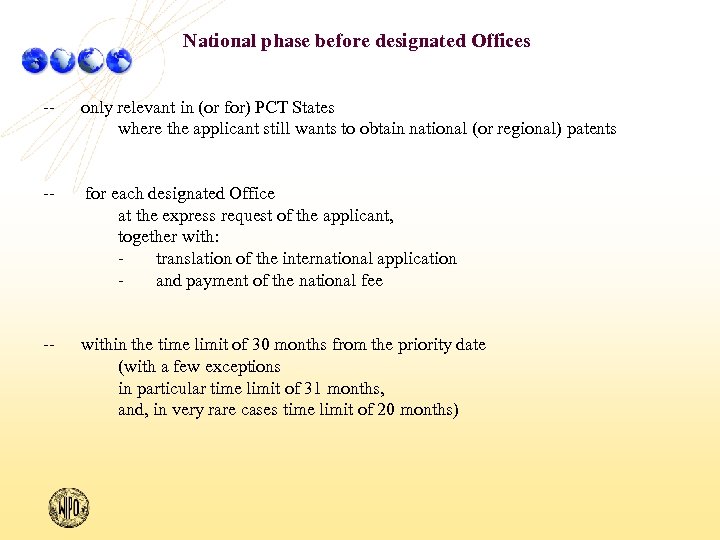 National phase before designated Offices

-- only relevant in (or for) PCT States
where the applicant still wants to obtain national (or regional) patents

-- for each designated Office
at the express request of the applicant,
together with:
- translation of the international application
- and payment of the national fee

-- within the time limit of 30 months from the priority date
(with a few exceptions
in particular time limit of 31 months,
and, in very rare cases time limit of 20 months)

WIPO